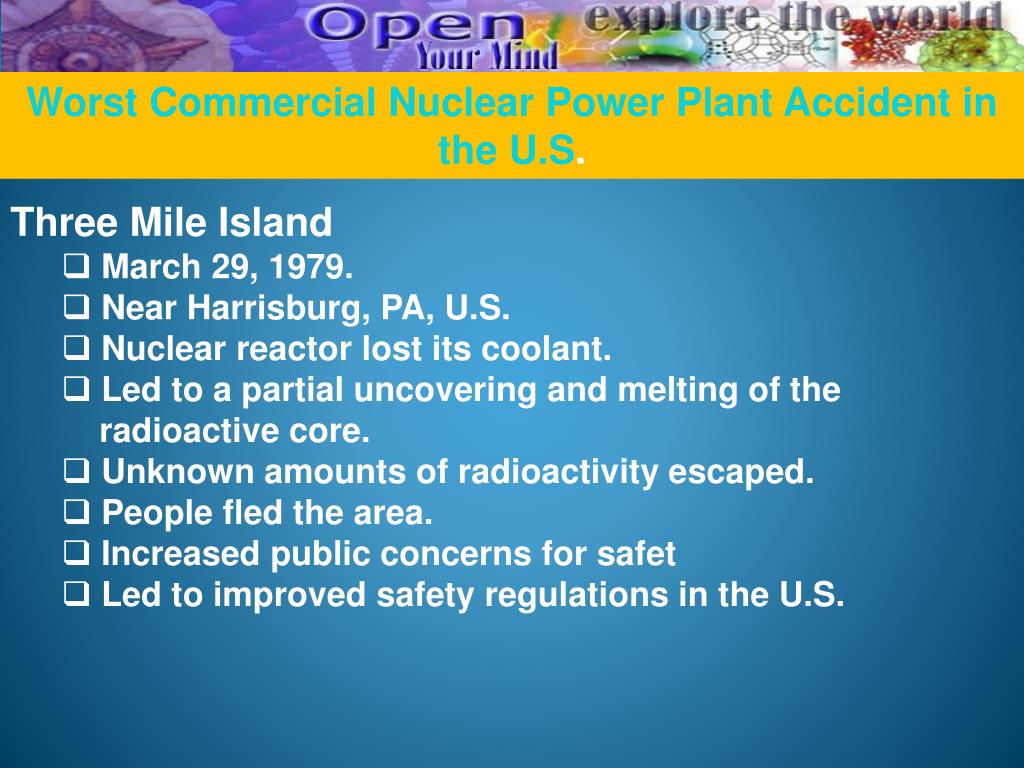 Open Your Mind explore the world

Worst Commercial Nuclear Power Plant Accident in the U.S.

Three Mile Island
❑ March 29, 1979.
❑ Near Harrisburg, PA, U.S.
❑ Nuclear reactor lost its coolant.
❑ Led to a partial uncovering and melting of the radioactive core.
❑ Unknown amounts of radioactivity escaped.
❑ People fled the area.
❑ Increased public concerns for safet
❑ Led to improved safety regulations in the U.S.